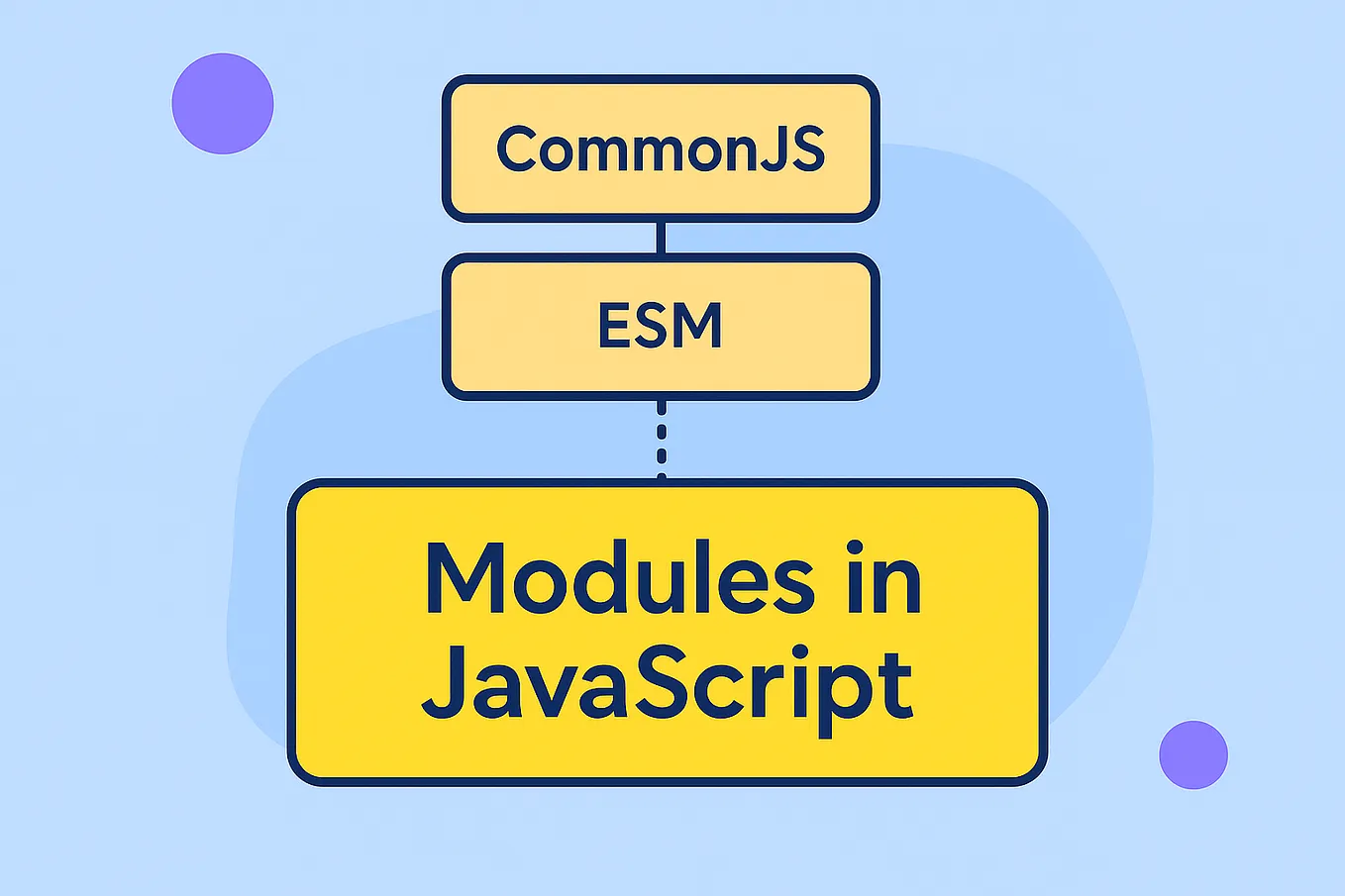 CommonJS

ESM

Modules in JavaScript